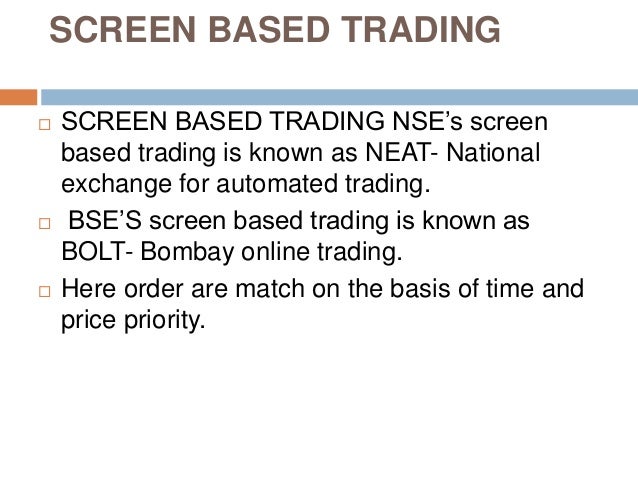 SCREEN BASED TRADING

□ SCREEN BASED TRADING NSE’s screen based trading is known as NEAT- National exchange for automated trading.

□ BSE’S screen based trading is known as BOLT- Bombay online trading.

□ Here order are match on the basis of time and price priority.